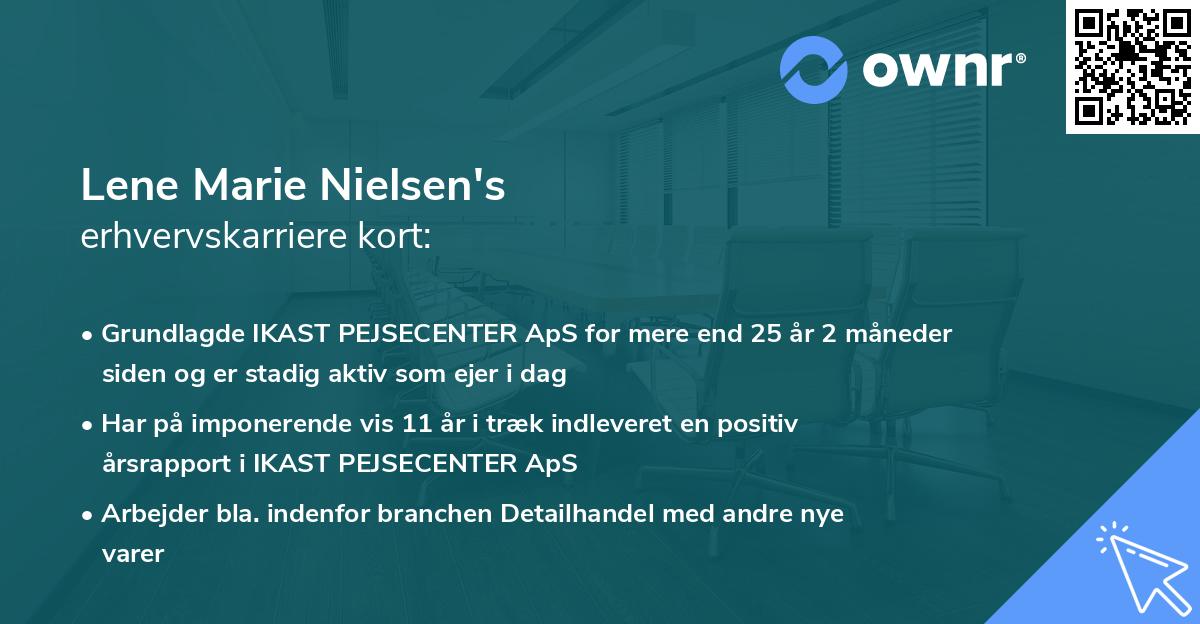 ownr®

Lene Marie Nielsen's
erhvervskarriere kort:

• Grundlagde IKAST PEJSECENTER ApS for mere end 25 år 2 måneder siden og er stadig aktiv som ejer i dag

• Har på imponerende vis 11 år i træk indleveret en positiv årsrapport i IKAST PEJSECENTER ApS

• Arbejder bla. indenfor branchen Detailhandel med andre nye varer